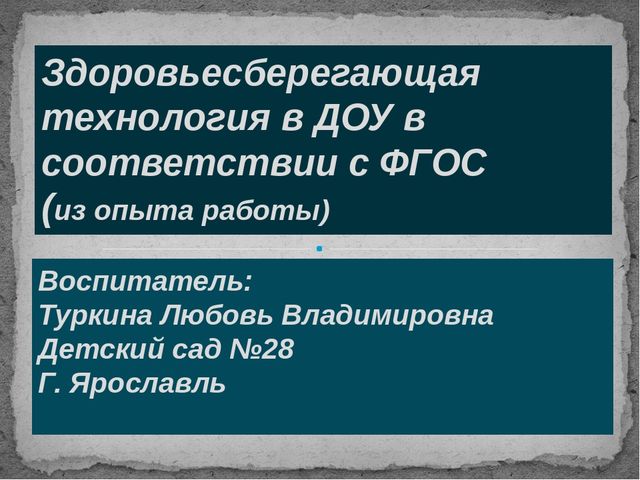 Здоровьесберегающая технология в ДОУ в соответствии с ФГОС (из опыта работы)

Воспитатель:
Туркина Любовь Владимировна
Детский сад №28
Г. Ярославль